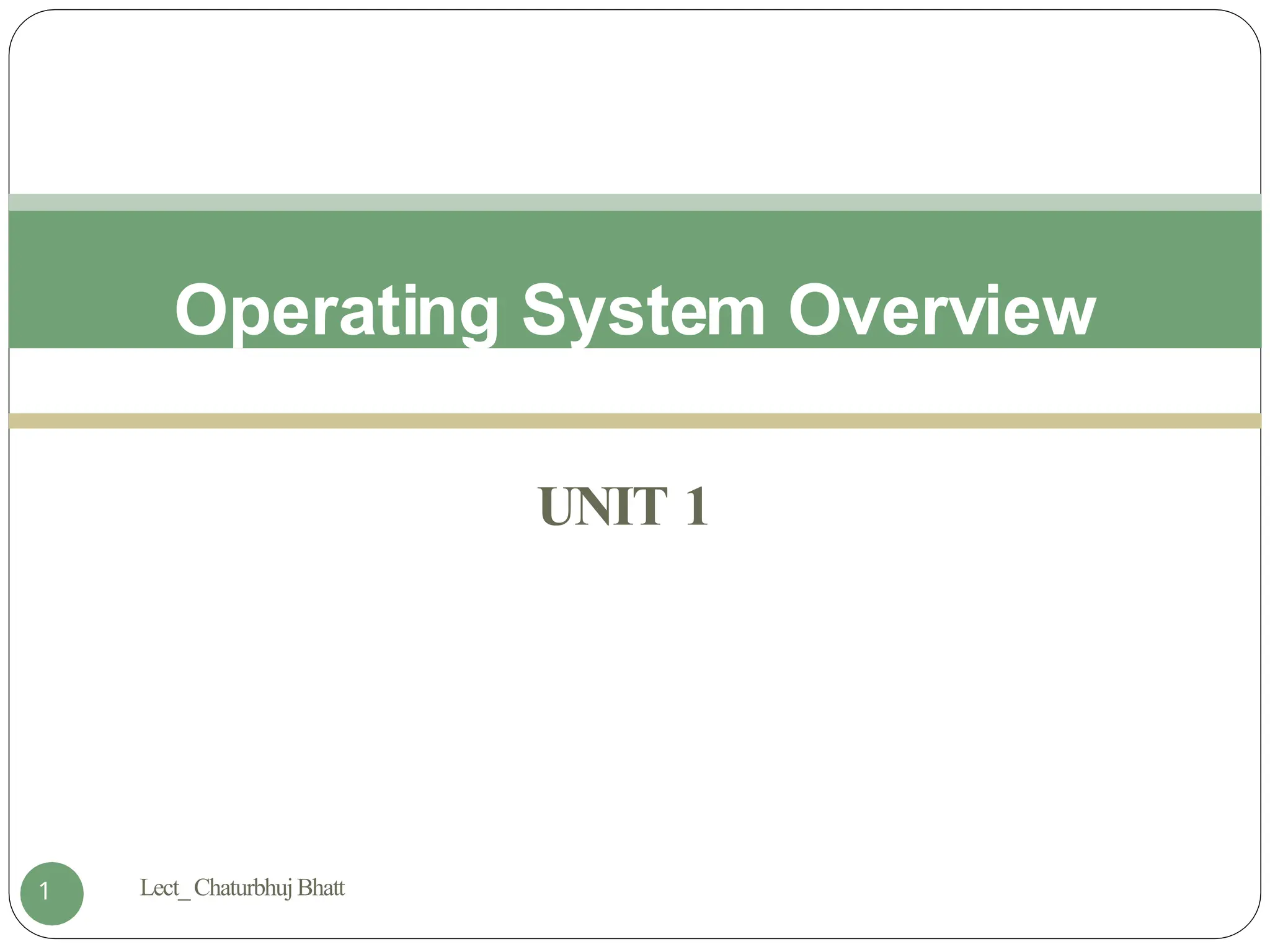 Operating System Overview

UNIT 1

1

Lect_ Chaturbhuj Bhatt